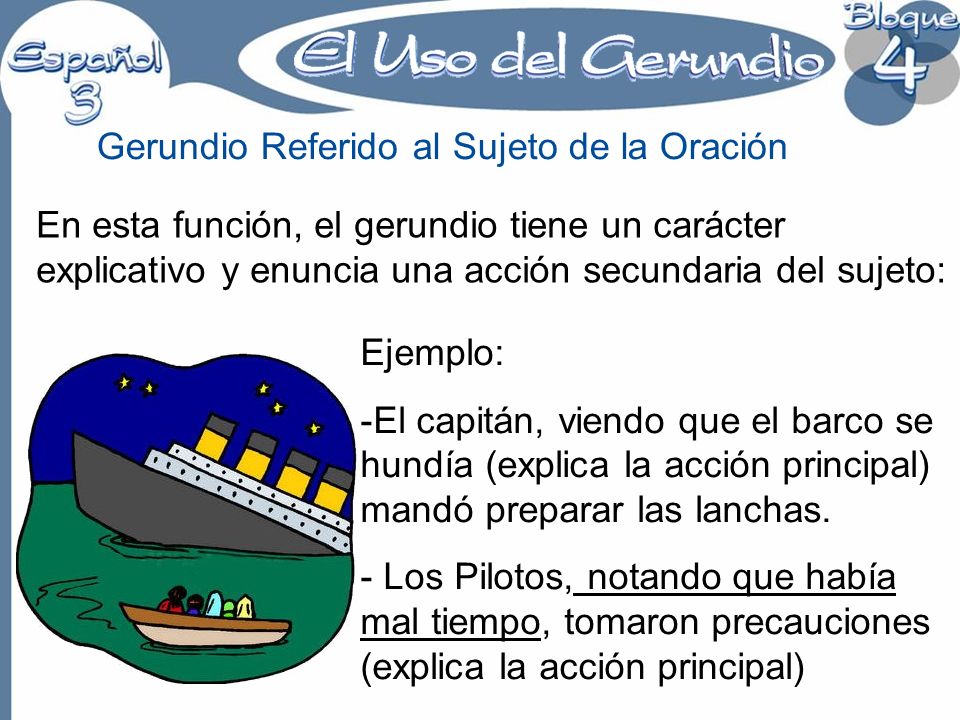 Español 3

El Uso del Gerundio

Bloque 4

Gerundio Referido al Sujeto de la Oración

En esta función, el gerundio tiene un carácter explicativo y enuncia una acción secundaria del sujeto:

Ejemplo:

-El capitán, viendo que el barco se hundía (explica la acción principal) mandó preparar las lanchas.

- Los Pilotos, notando que había mal tiempo, tomaron precauciones (explica la acción principal)